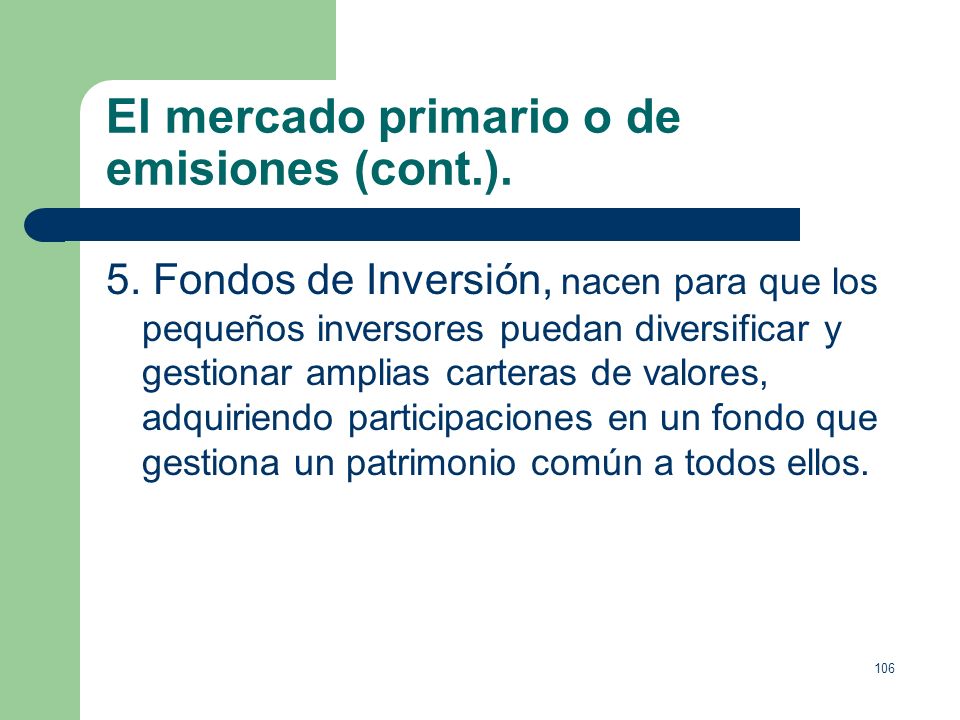 El mercado primario o de emisiones (cont.).

5. Fondos de Inversión, nacen para que los pequeños inversores puedan diversificar y gestionar amplias carteras de valores, adquiriendo participaciones en un fondo que gestiona un patrimonio común a todos ellos.

106